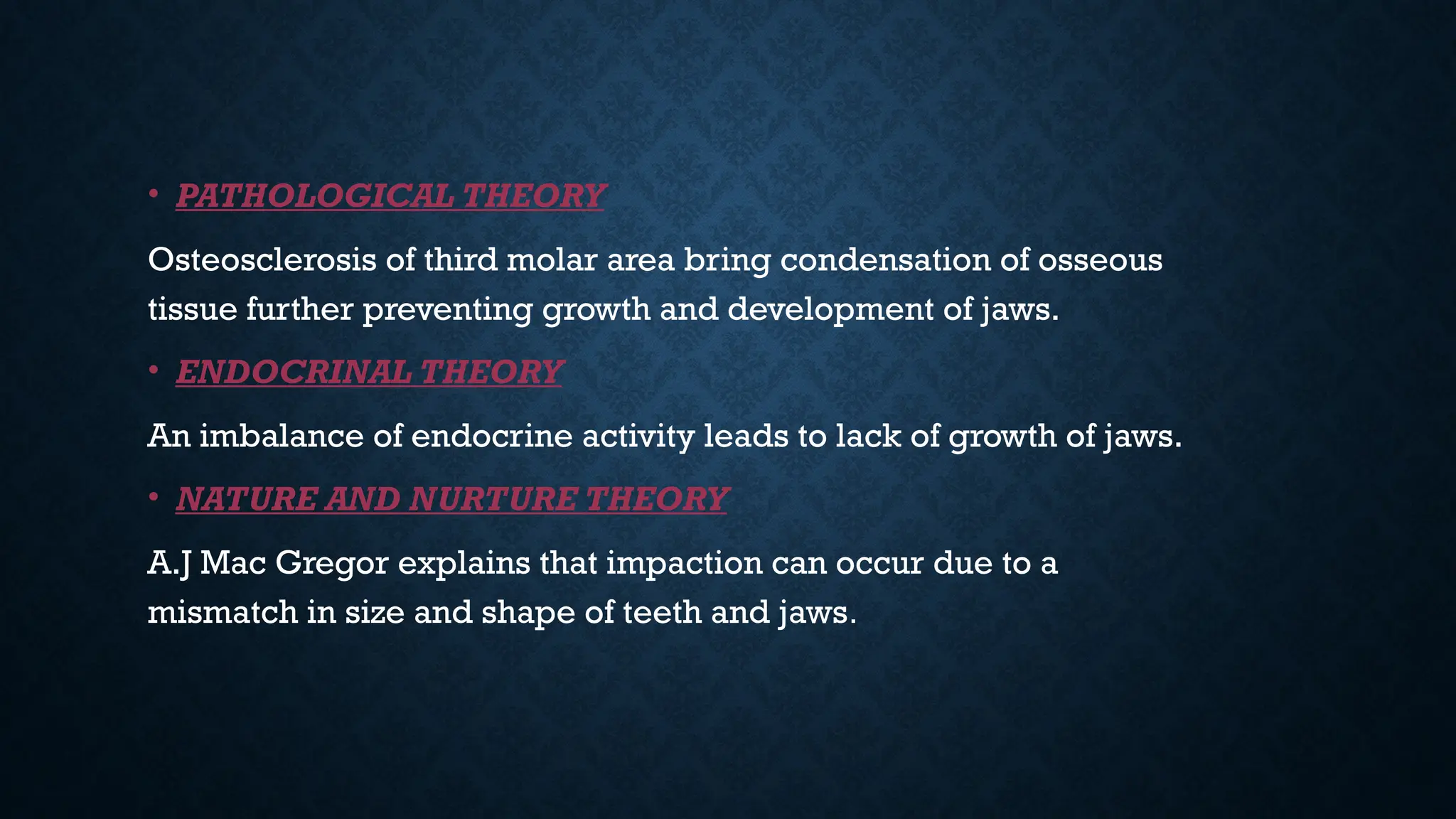 • PATHOLOGICAL THEORY

Osteosclerosis of third molar area bring condensation of osseous tissue further preventing growth and development of jaws.

• ENDOCRINAL THEORY

An imbalance of endocrine activity leads to lack of growth of jaws.

• NATURE AND NURTURE THEORY

A.J Mac Gregor explains that impaction can occur due to a mismatch in size and shape of teeth and jaws.